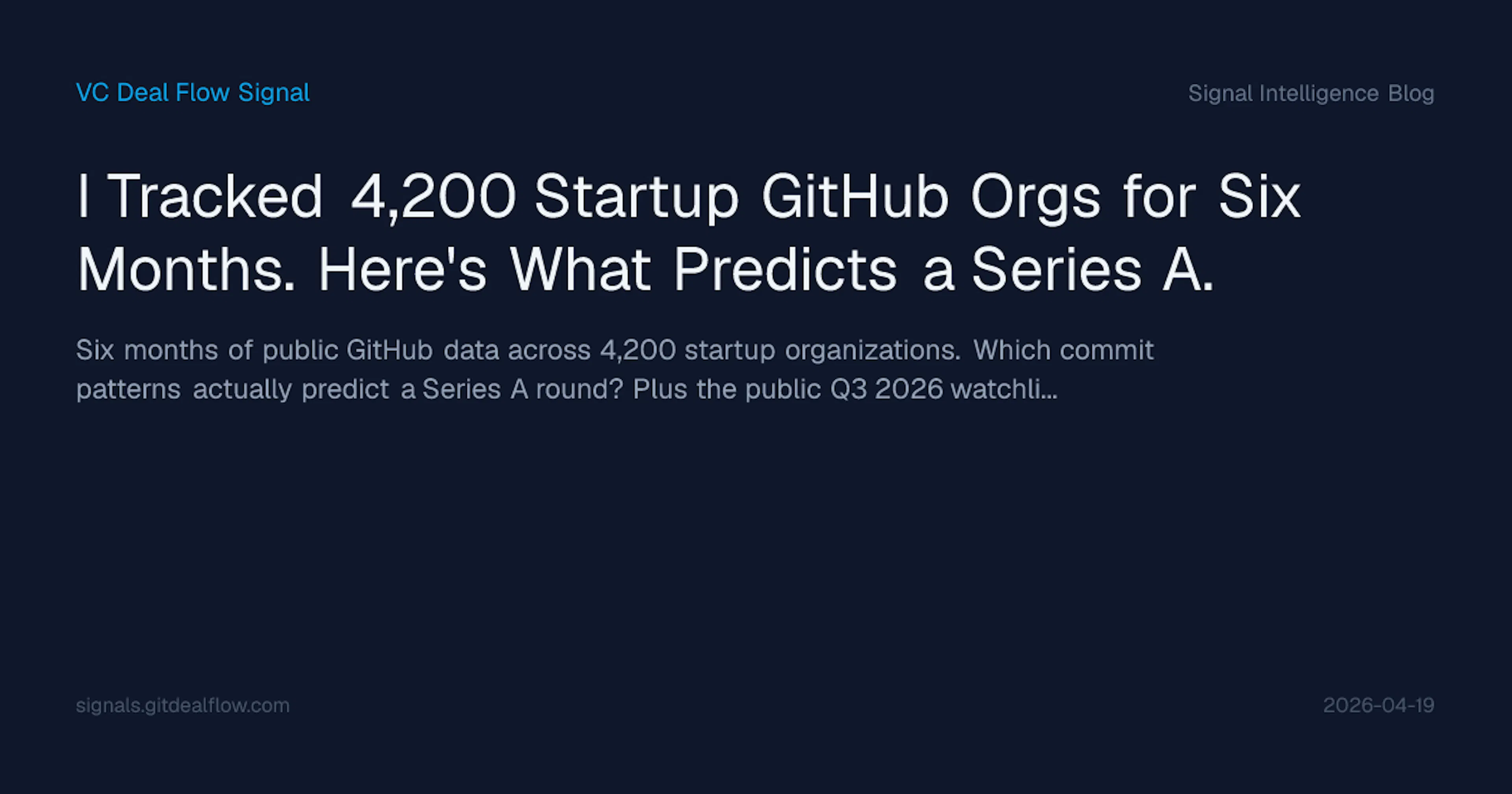 VC Deal Flow Signal

Signal Intelligence Blog

I Tracked 4,200 Startup GitHub Orgs for Six Months. Here's What Predicts a Series A.

Six months of public GitHub data across 4,200 startup organizations. Which commit patterns actually predict a Series A round? Plus the public Q3 2026 watchli...

signals.gitdealflow.com

2026-04-19